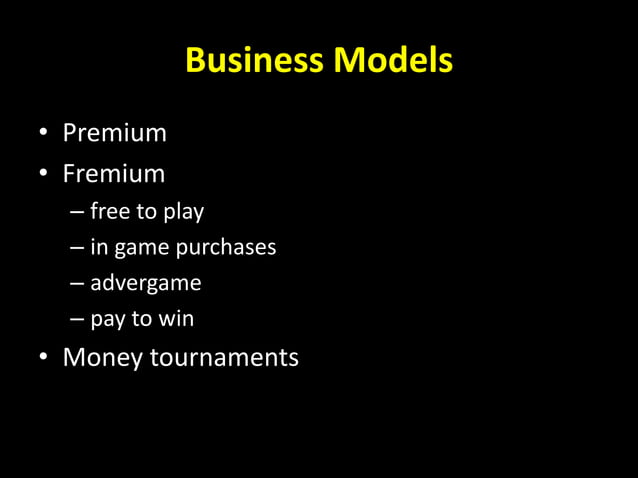 Business Models

• Premium
• Fremium
– free to play
– in game purchases
– advergame
– pay to win
• Money tournaments